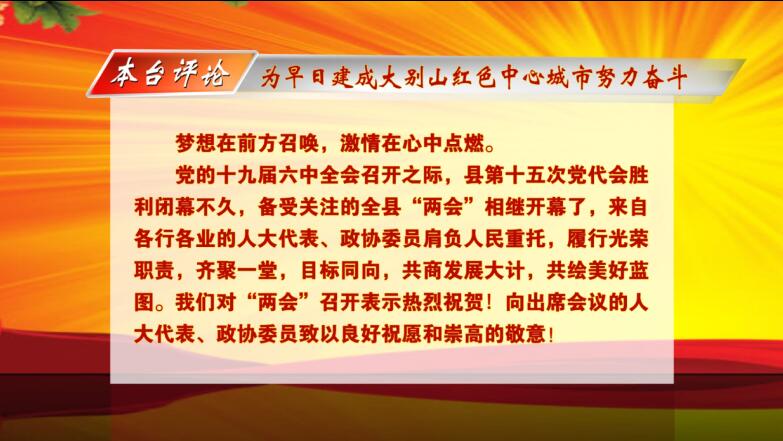 本台评论 为早日建成大别山红色中心城市努力奋斗

梦想在前方召唤，激情在心中点燃。

党的十九届六中全会召开之际，县第十五次党代会胜利闭幕不久，备受关注的全县“两会”相继开幕了，来自各行各业的人大代表、政协委员肩负人民重托，履行光荣职责，齐聚一堂，目标同向，共商发展大计，共绘美好蓝图。我们对“两会”召开表示热烈祝贺！向出席会议的人大代表、政协委员致以良好祝愿和崇高的敬意！